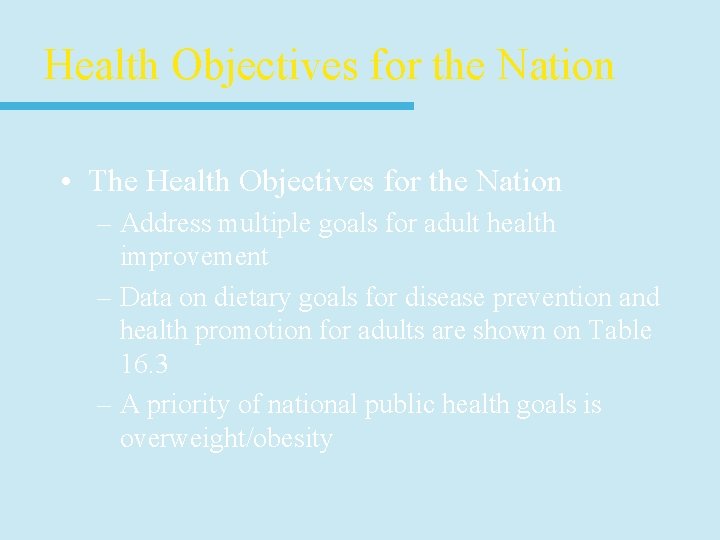 Health Objectives for the Nation

• The Health Objectives for the Nation
– Address multiple goals for adult health improvement
– Data on dietary goals for disease prevention and health promotion for adults are shown on Table 16.3
– A priority of national public health goals is overweight/obesity